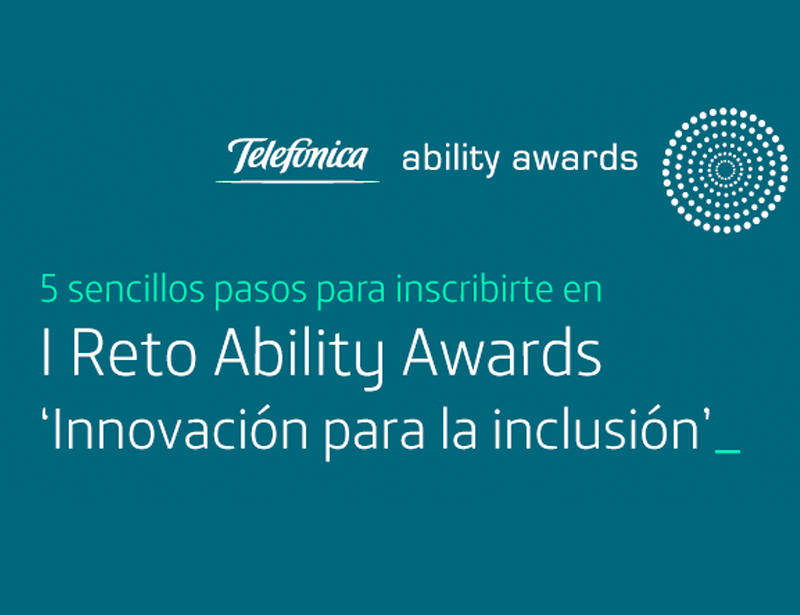 Telefónica ability awards

5 sencillos pasos para inscribirte en
I Reto Ability Awards
'Innovación para la inclusión'_